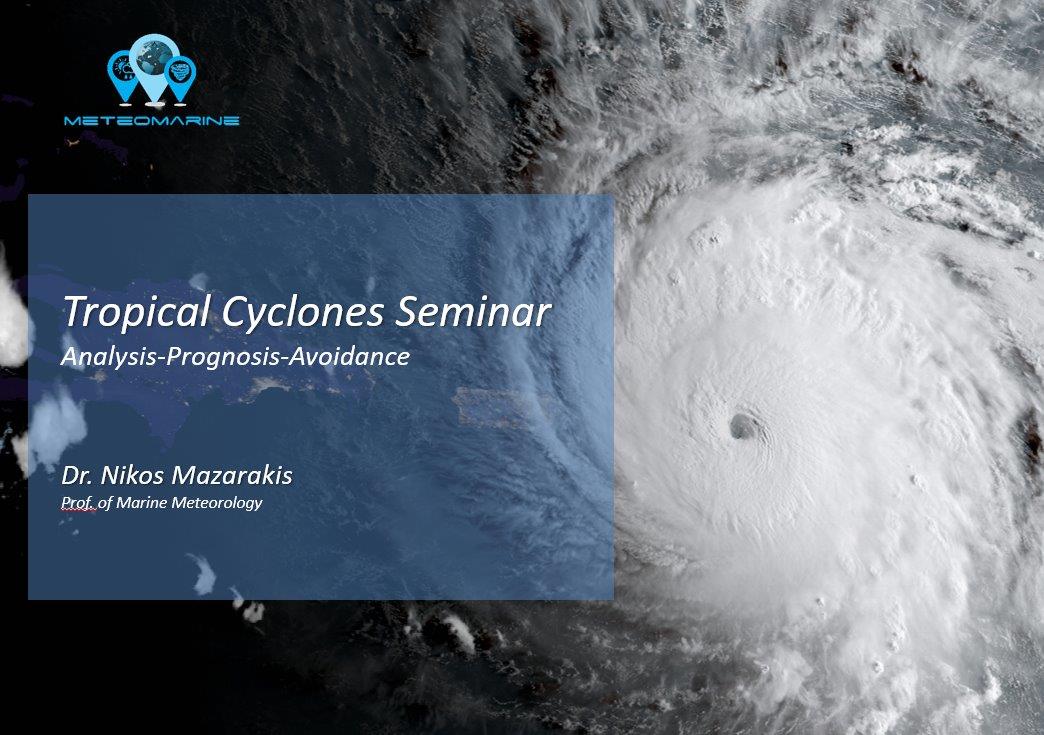 METEOMARINE

Tropical Cyclones Seminar
Analysis-Prognosis-Avoidance

Dr. Nikos Mazarakis
Prof. of Marine Meteorology